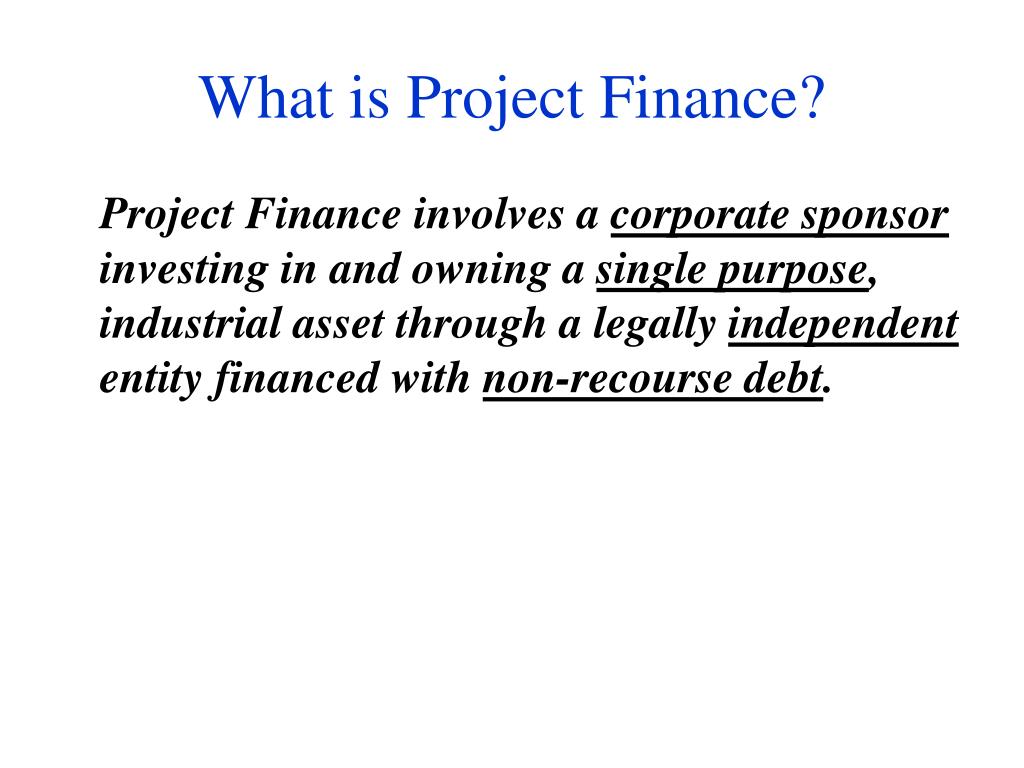 What is Project Finance?

Project Finance involves a corporate sponsor investing in and owning a single purpose, industrial asset through a legally independent entity financed with non-recourse debt.